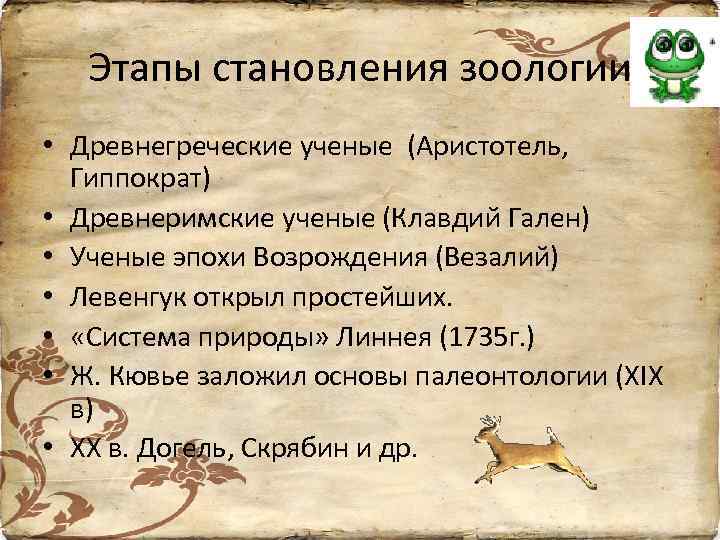 Этапы становления зоологии

• Древнегреческие ученые (Аристотель, Гиппократ)
• Древнеримские ученые (Клавдий Гален)
• Ученые эпохи Возрождения (Везалий)
• Левенгук открыл простейших.
• «Система природы» Линнея (1735г.)
• Ж. Кювье заложил основы палеонтологии (XIX в)
• XX в. Догель, Скрябин и др.